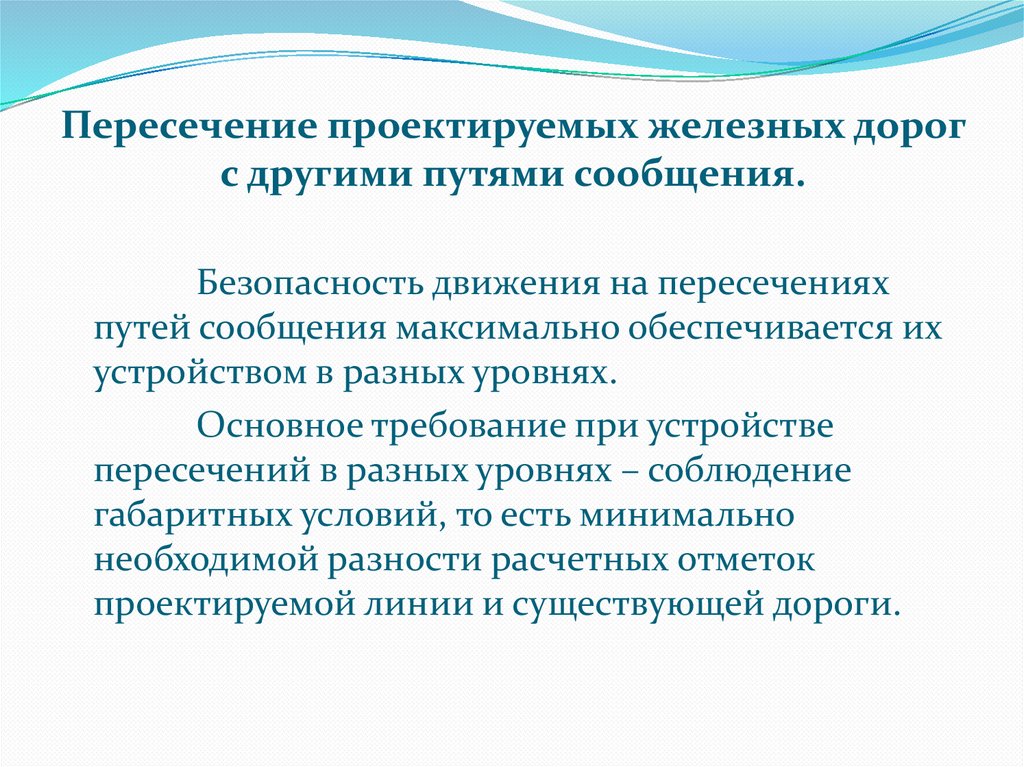 Пересечение проектируемых железных дорог с другими путями сообщения.

Безопасность движения на пересечениях путей сообщения максимально обеспечивается их устройством в разных уровнях.

Основное требование при устройстве пересечений в разных уровнях – соблюдение габаритных условий, то есть минимально необходимой разности расчетных отметок проектируемой линии и существующей дороги.